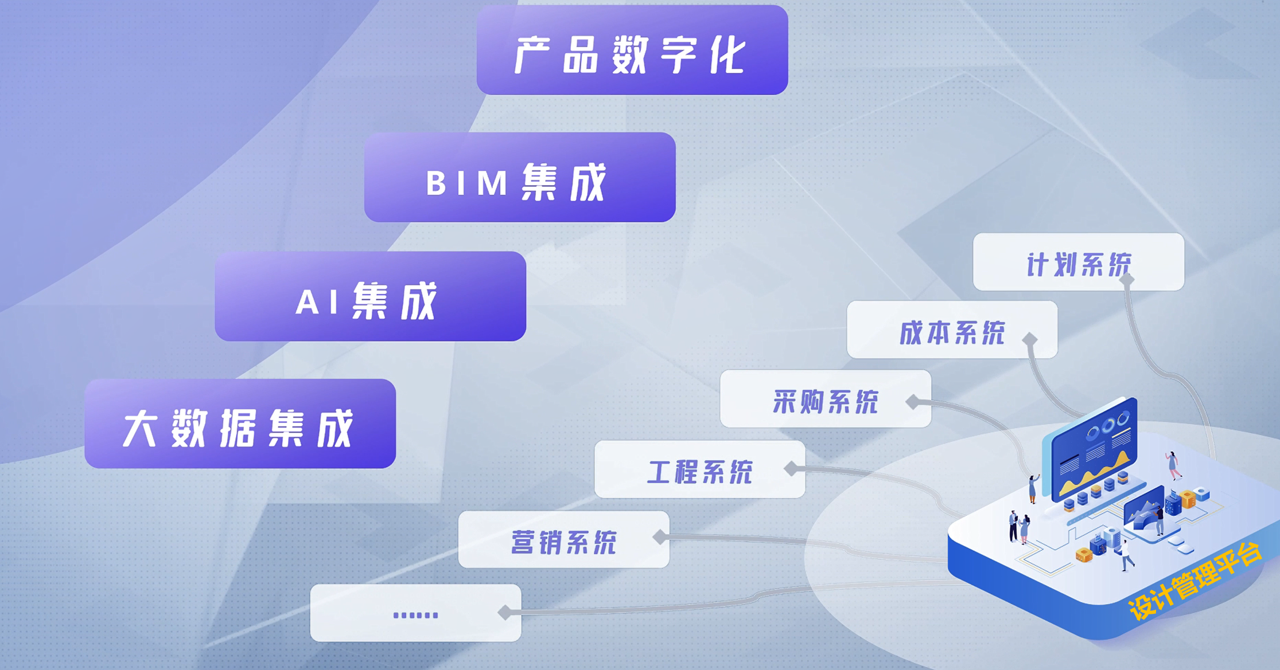 产品数字化

BIM集成

AI集成

大数据集成

计划系统

成本系统

采购系统

工程系统

营销系统

……

设计管理平台